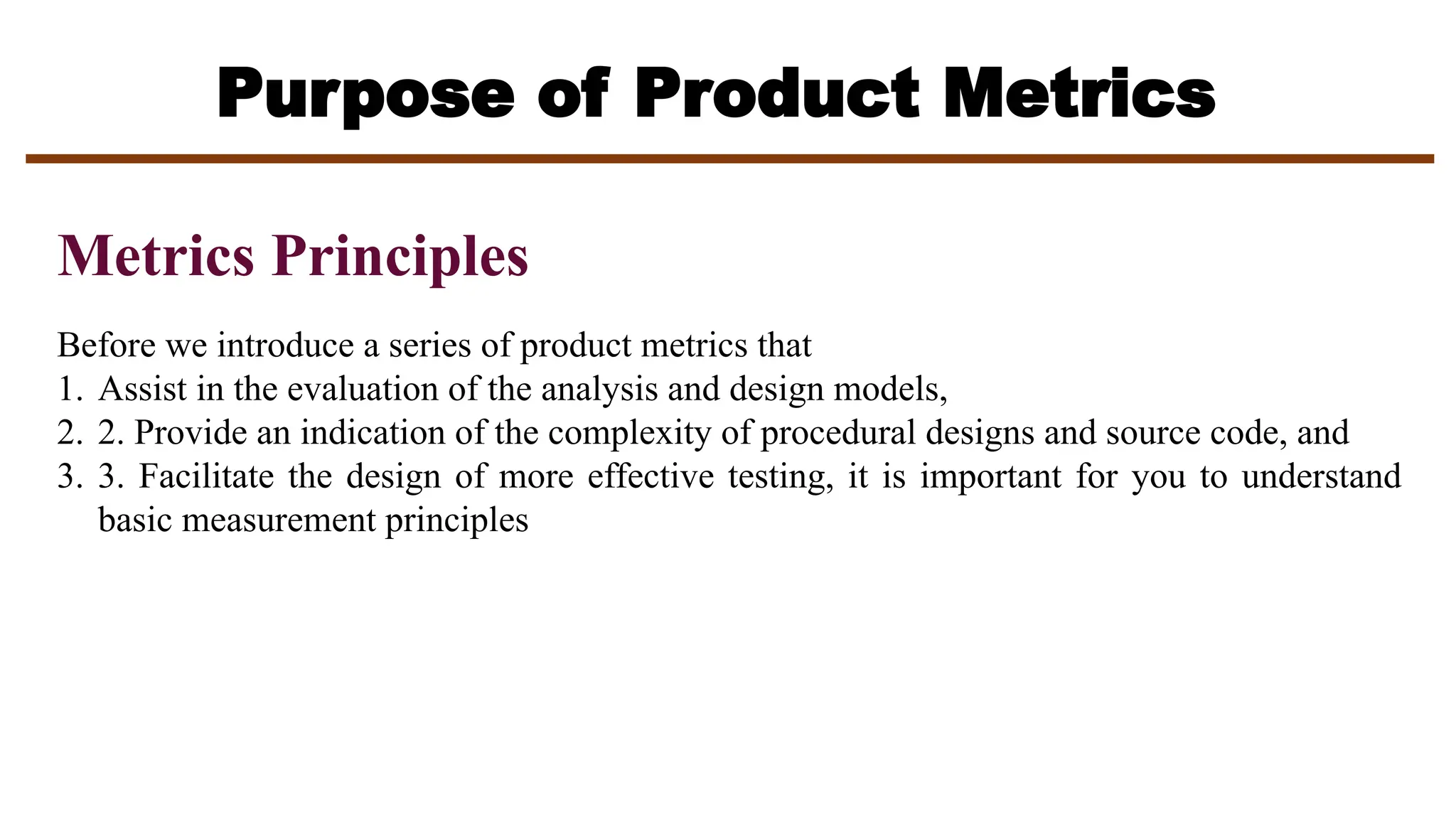 Purpose of Product Metrics

Metrics Principles

Before we introduce a series of product metrics that
1. Assist in the evaluation of the analysis and design models,
2. 2. Provide an indication of the complexity of procedural designs and source code, and
3. 3. Facilitate the design of more effective testing, it is important for you to understand basic measurement principles